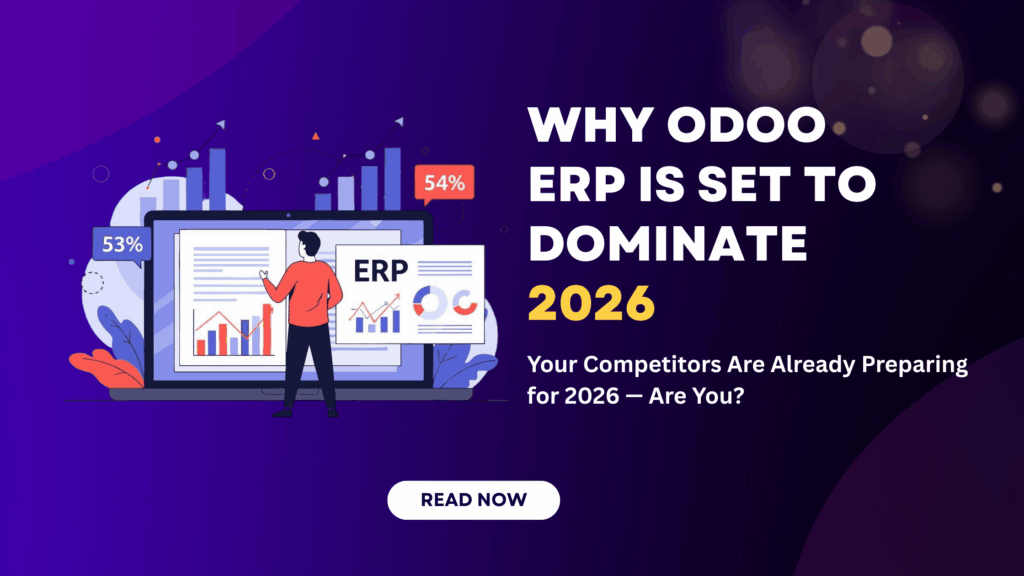 54%

53%

ERP

WHY ODOO ERP IS SET TO DOMINATE 2026

Your Competitors Are Already Preparing for 2026 — Are You?

READ NOW